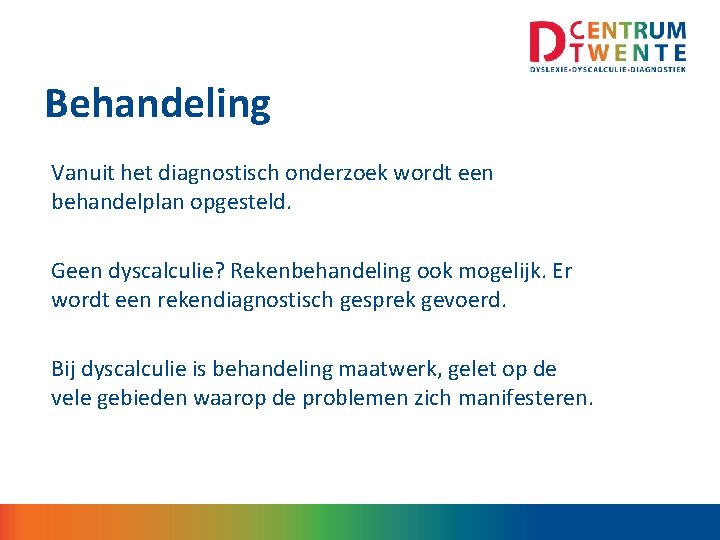 D CENTRUM TWENTE
DYSLEXIE·DYSCALCULIE·DIAGNOSTIEK

Behandeling

Vanuit het diagnostisch onderzoek wordt een behandelplan opgesteld.

Geen dyscalculie? Rekenbehandeling ook mogelijk. Er wordt een rekendiagnostisch gesprek gevoerd.

Bij dyscalculie is behandeling maatwerk, gelet op de vele gebieden waarop de problemen zich manifesteren.